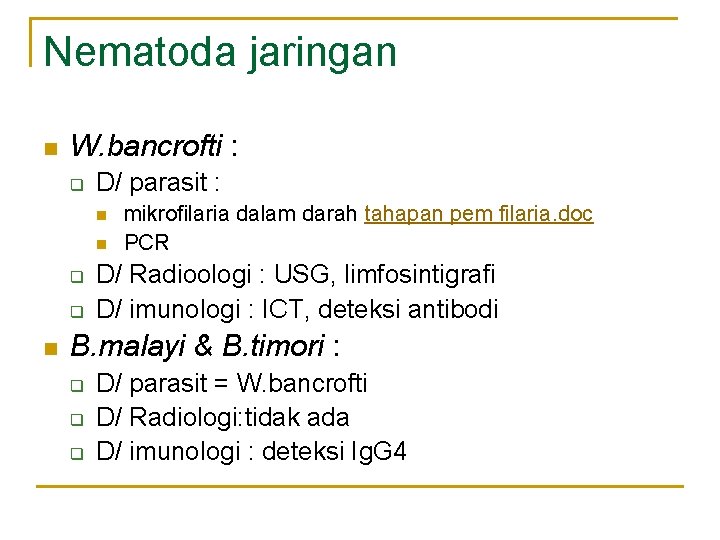 Nematoda jaringan

W.bancrofti :
D/ parasit :
mikrofilaria dalam darah tahapan pem filaria.doc
PCR
D/ Radioologi : USG, limfosintigrafi
D/ imunologi : ICT, deteksi antibodi

B.malayi & B.timori :
D/ parasit = W.bancrofti
D/ Radiologi:tidak ada
D/ imunologi : deteksi IgG4